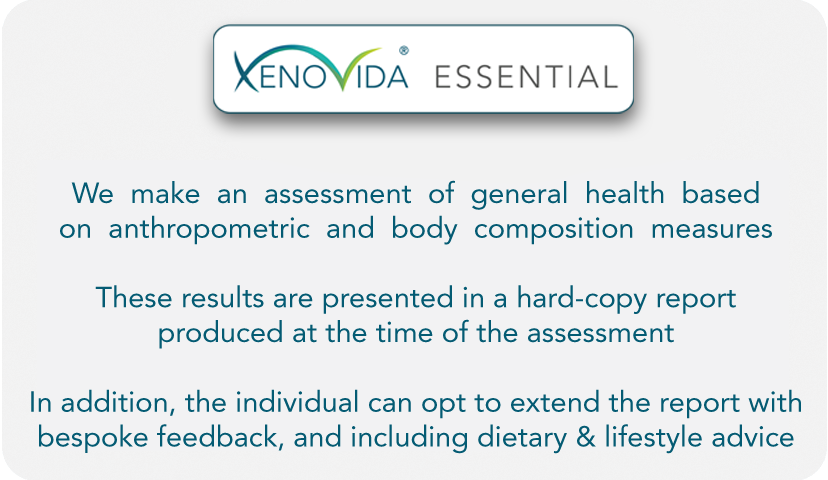 XENOVIDA® ESSENTIAL

We make an assessment of general health based on anthropometric and body composition measures

These results are presented in a hard-copy report produced at the time of the assessment

In addition, the individual can opt to extend the report with bespoke feedback, and including dietary & lifestyle advice